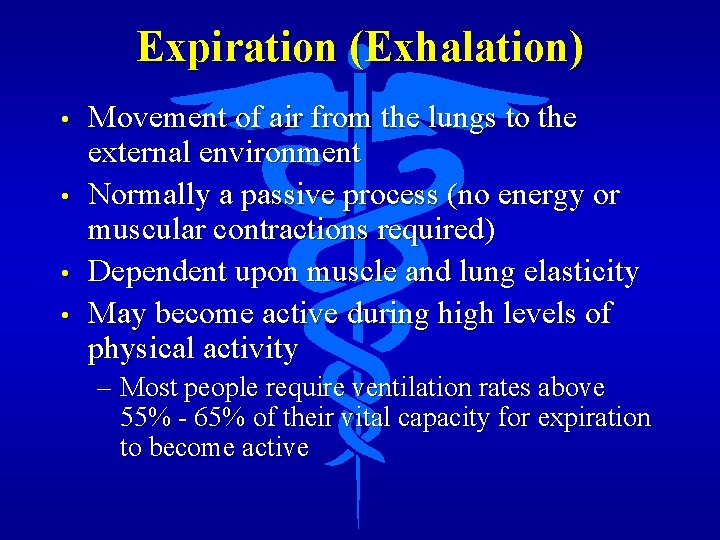 Expiration (Exhalation)

• Movement of air from the lungs to the external environment

• Normally a passive process (no energy or muscular contractions required)

• Dependent upon muscle and lung elasticity

• May become active during high levels of physical activity

– Most people require ventilation rates above 55% - 65% of their vital capacity for expiration to become active